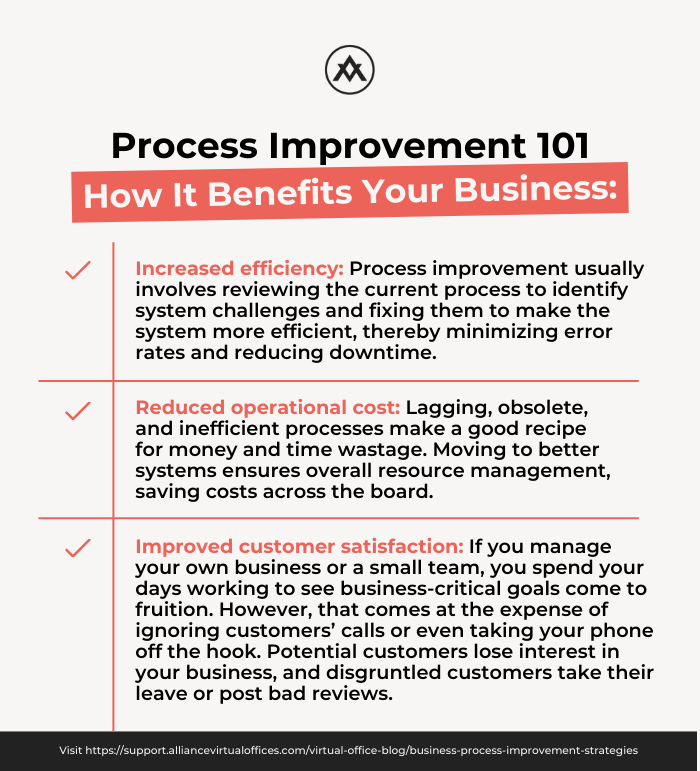 Process Improvement 101

How It Benefits Your Business:

Increased efficiency: Process improvement usually involves reviewing the current process to identify system challenges and fixing them to make the system more efficient, thereby minimizing error rates and reducing downtime.

Reduced operational cost: Lagging, obsolete, and inefficient processes make a good recipe for money and time wastage. Moving to better systems ensures overall resource management, saving costs across the board.

Improved customer satisfaction: If you manage your own business or a small team, you spend your days working to see business-critical goals come to fruition. However, that comes at the expense of ignoring customers' calls or even taking your phone off the hook. Potential customers lose interest in your business, and disgruntled customers take their leave or post bad reviews.

Visit https://support.alliancevirtualoffices.com/virtual-office-blog/business-process-improvement-strategies